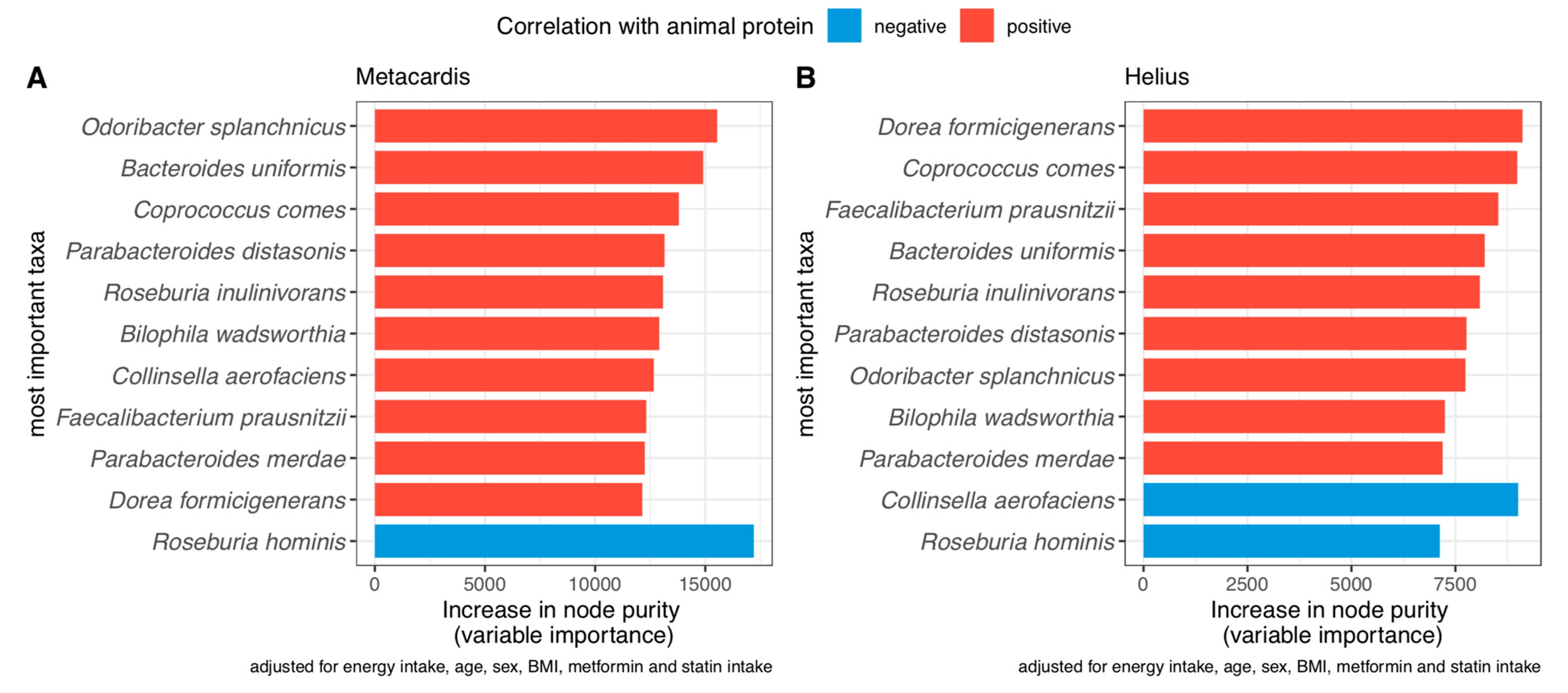 Correlation with animal protein negative positive

A

Metacardis

most important taxa

Odoribacter splanchnicus
Bacteroides uniformis
Coprococcus comes
Parabacteroides distasonis
Roseburia inulinivorans
Bilophila wadsworthia
Collinsella aerofaciens
Faecalibacterium prausnitzii
Parabacteroides merdae
Dorea formicigenerans
Roseburia hominis

0 5000 10000 15000

Increase in node purity
(variable importance)

adjusted for energy intake, age, sex, BMI, metformin and statin intake

B

Helius

most important taxa

Dorea formicigenerans
Coprococcus comes
Faecalibacterium prausnitzii
Bacteroides uniformis
Roseburia inulinivorans
Parabacteroides distasonis
Odoribacter splanchnicus
Bilophila wadsworthia
Parabacteroides merdae
Collinsella aerofaciens
Roseburia hominis

0 2500 5000 7500

Increase in node purity
(variable importance)

adjusted for energy intake, age, sex, BMI, metformin and statin intake